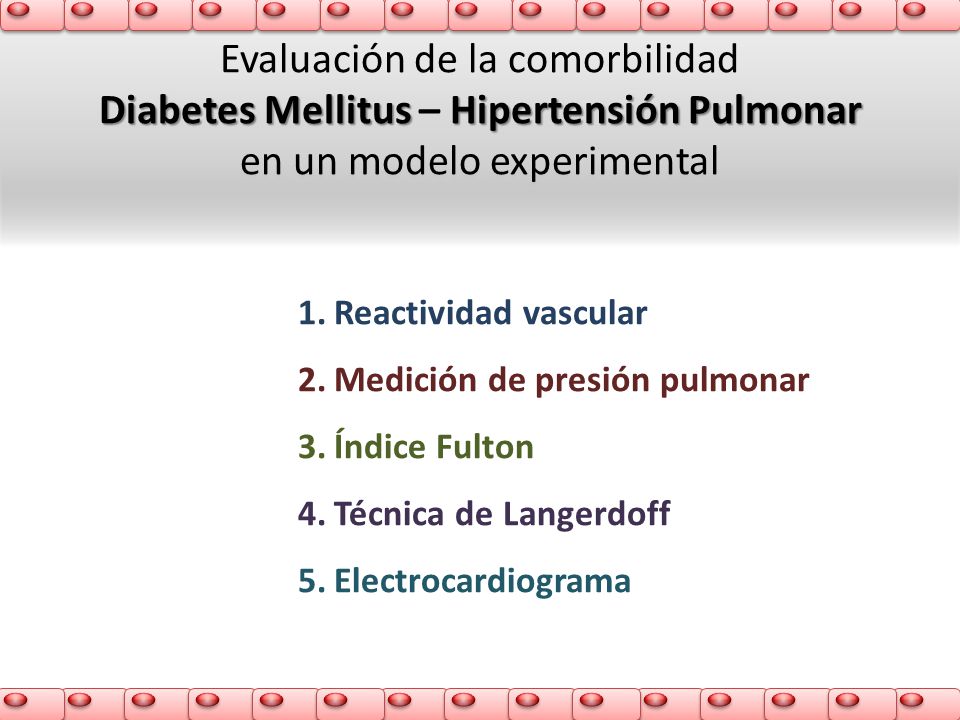 Evaluación de la comorbilidad
Diabetes Mellitus – Hipertensión Pulmonar
en un modelo experimental

1. Reactividad vascular
2. Medición de presión pulmonar
3. Índice Fulton
4. Técnica de Langerdoff
5. Electrocardiograma